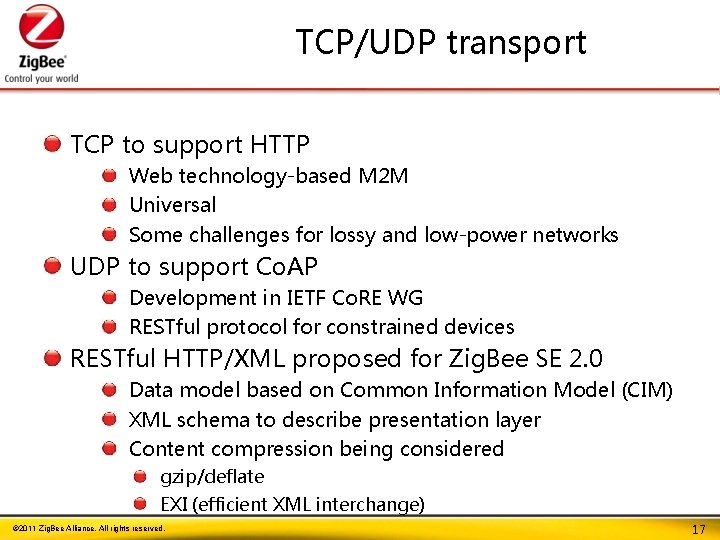 ZigBee®
Control your world

TCP/UDP transport

TCP to support HTTP
Web technology-based M2M
Universal
Some challenges for lossy and low-power networks
UDP to support CoAP
Development in IETF CoRE WG
RESTful protocol for constrained devices
RESTful HTTP/XML proposed for ZigBee SE 2.0
Data model based on Common Information Model (CIM)
XML schema to describe presentation layer
Content compression being considered
gzip/deflate
EXI (efficient XML interchange)

©2011 ZigBee Alliance. All rights reserved.

17